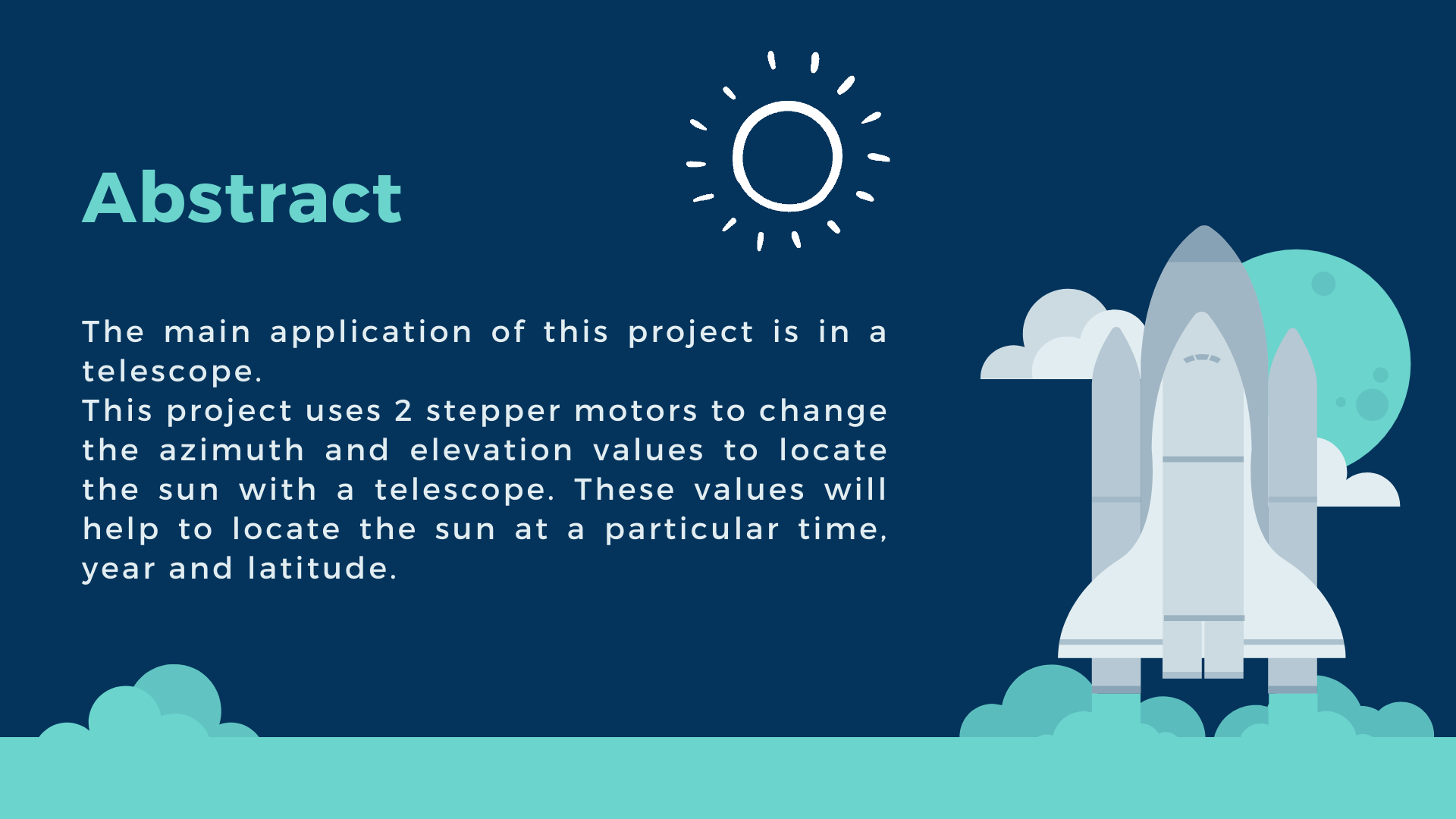 Abstract

The main application of this project is in a telescope.
This project uses 2 stepper motors to change the azimuth and elevation values to locate the sun with a telescope. These values will help to locate the sun at a particular time, year and latitude.